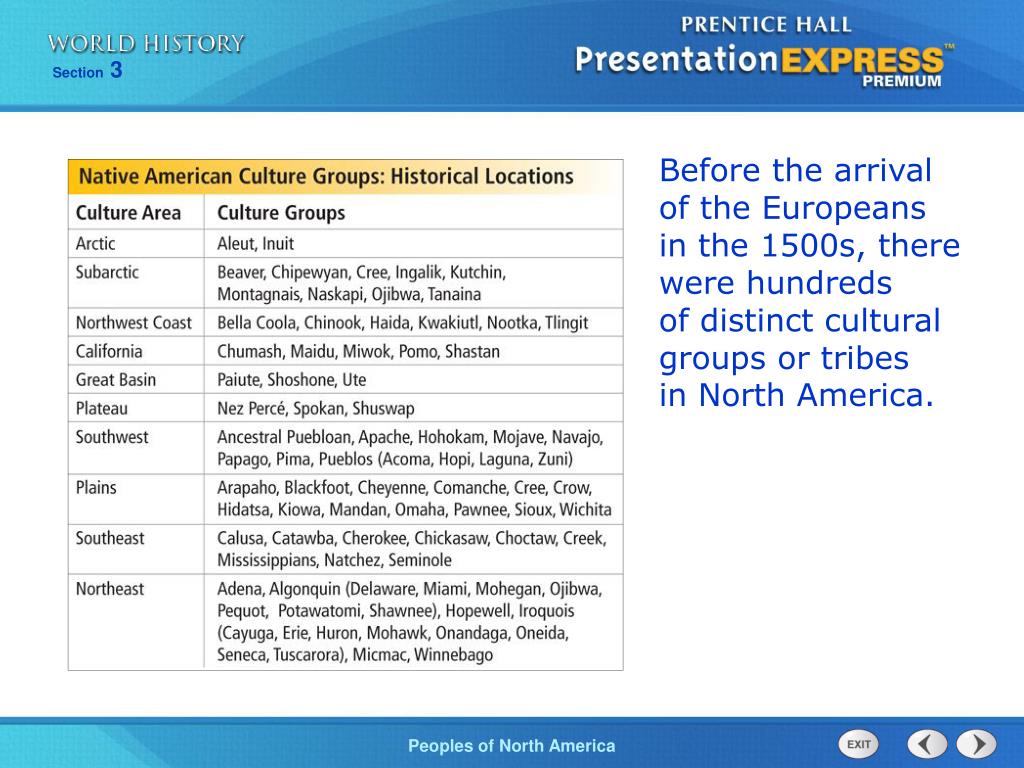 WORLD HISTORY
Section 3

PRENTICE HALL
PresentationEXPRESS™
PREMIUM

Native American Culture Groups: Historical Locations

| Culture Area | Culture Groups |
|---|---|
| Arctic | Aleut, Inuit |
| Subarctic | Beaver, Chipewyan, Cree, Ingalik, Kutchin, Montagnais, Naskapi, Ojibwa, Tanaina |
| Northwest Coast | Bella Coola, Chinook, Haida, Kwakiutl, Nootka, Tlingit |
| California | Chumash, Maidu, Miwok, Pomo, Shastan |
| Great Basin | Paiute, Shoshone, Ute |
| Plateau | Nez Percé, Spokan, Shuswap |
| Southwest | Ancestral Puebloan, Apache, Hohokam, Mojave, Navajo, Papago, Pima, Pueblos (Acoma, Hopi, Laguna, Zuni) |
| Plains | Arapaho, Blackfoot, Cheyenne, Comanche, Cree, Crow, Hidatsa, Kiowa, Mandan, Omaha, Pawnee, Sioux, Wichita |
| Southeast | Calusa, Catawba, Cherokee, Chickasaw, Choctaw, Creek, Mississippians, Natchez, Seminole |
| Northeast | Adena, Algonquin (Delaware, Miami, Mohegan, Ojibwa, Pequot, Potawatomi, Shawnee), Hopewell, Iroquois (Cayuga, Erie, Huron, Mohawk, Onandaga, Oneida, Seneca, Tuscarora), Micmac, Winnebago |

Before the arrival of the Europeans in the 1500s, there were hundreds of distinct cultural groups or tribes in North America.

Peoples of North America

EXIT